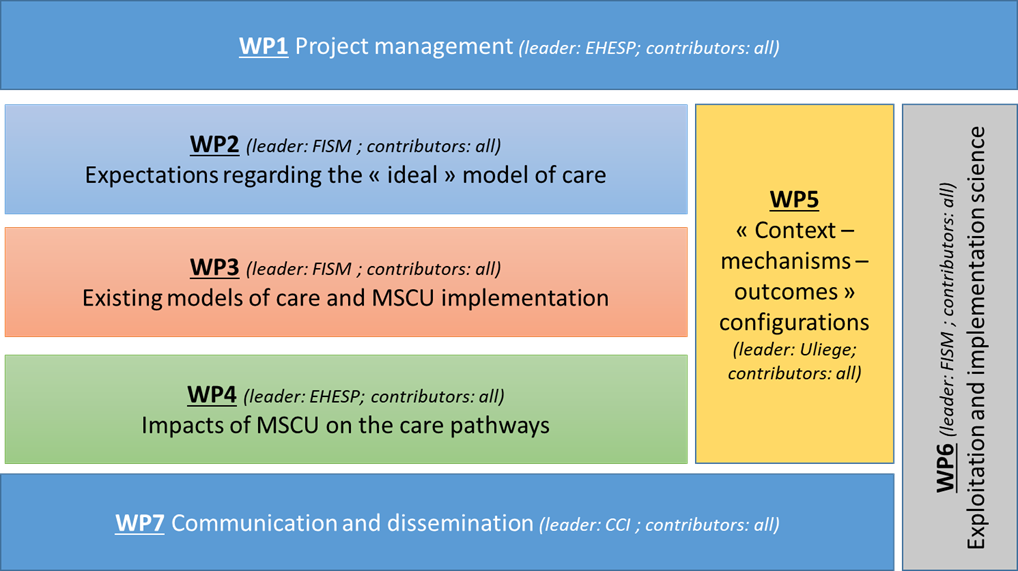 WP1 Project management (leader: EHESP; contributors: all)

WP2 (leader: FISM ; contributors: all)
Expectations regarding the « ideal » model of care

WP3 (leader: FISM ; contributors: all)
Existing models of care and MSCU implementation

WP4 (leader: EHESP; contributors: all)
Impacts of MSCU on the care pathways

WP5
« Context – mechanisms – outcomes » configurations
(leader: Uliege; contributors: all)

WP6 (leader: FISM ; contributors: all)
Exploitation and implementation science

WP7 Communication and dissemination (leader: CCI ; contributors: all)